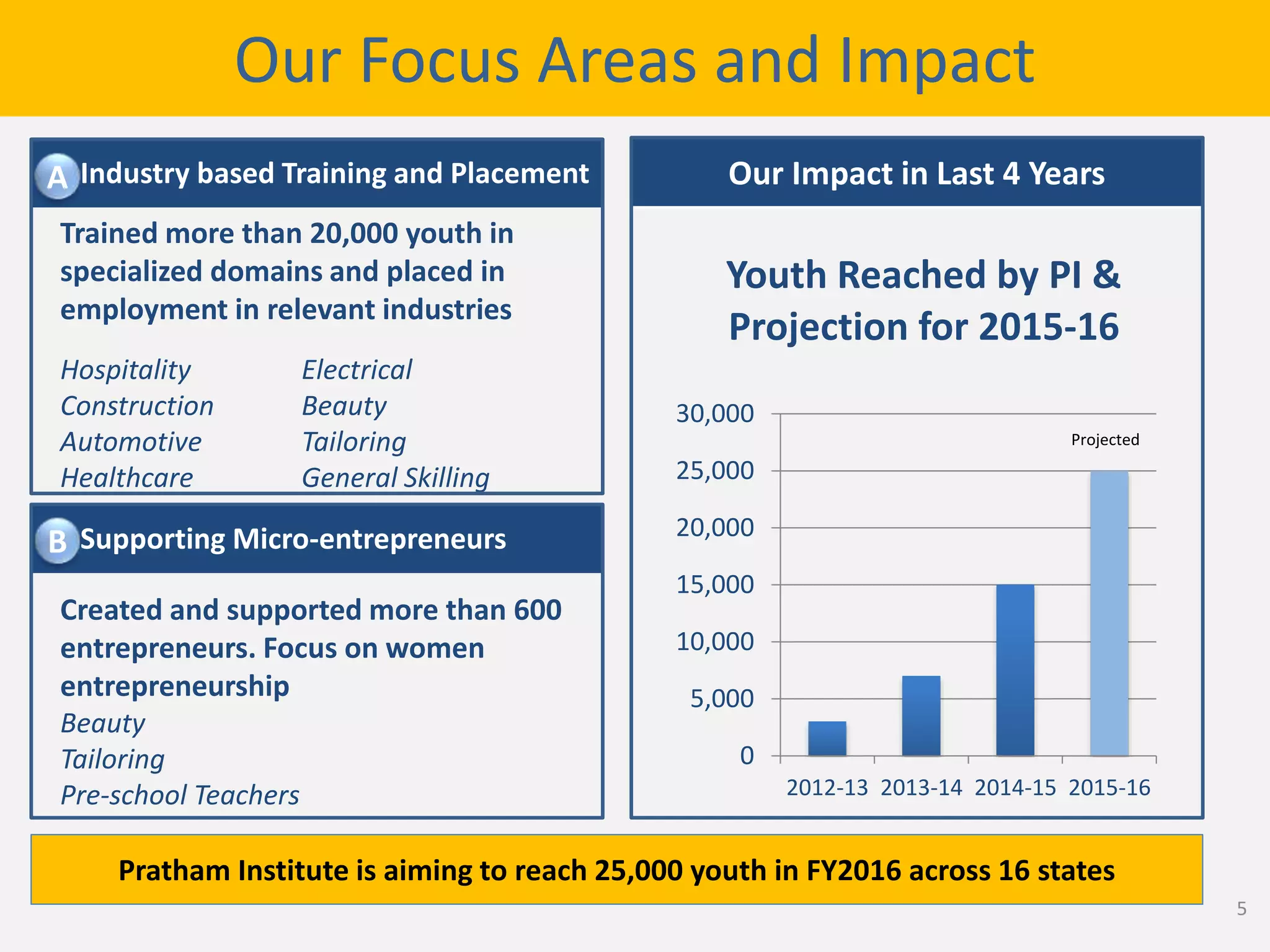 Our Focus Areas and Impact

A Industry based Training and Placement

Trained more than 20,000 youth in specialized domains and placed in employment in relevant industries

Hospitality
Construction
Automotive
Healthcare

Electrical
Beauty
Tailoring
General Skilling

B Supporting Micro-entrepreneurs

Created and supported more than 600 entrepreneurs. Focus on women entrepreneurship
Beauty
Tailoring
Pre-school Teachers

Our Impact in Last 4 Years

Youth Reached by PI & Projection for 2015-16

30,000
25,000
20,000
15,000
10,000
5,000
0

Projected

2012-13 2013-14 2014-15 2015-16

Pratham Institute is aiming to reach 25,000 youth in FY2016 across 16 states

5